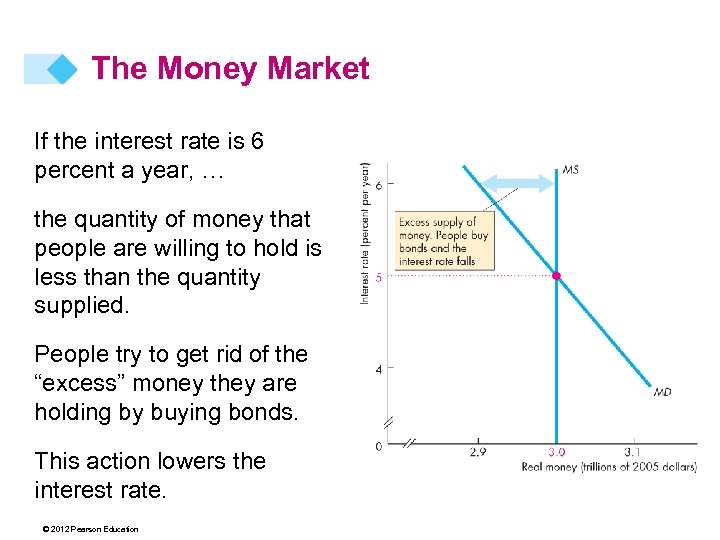 The Money Market

If the interest rate is 6 percent a year, …

the quantity of money that people are willing to hold is less than the quantity supplied.

People try to get rid of the “excess” money they are holding by buying bonds.

This action lowers the interest rate.

Interest rate (percent per year)

6

5

4

0

MS

MD

Excess supply of money. People buy bonds and the interest rate falls

2.9

3.0

3.1

Real money (trillions of 2005 dollars)

© 2012 Pearson Education